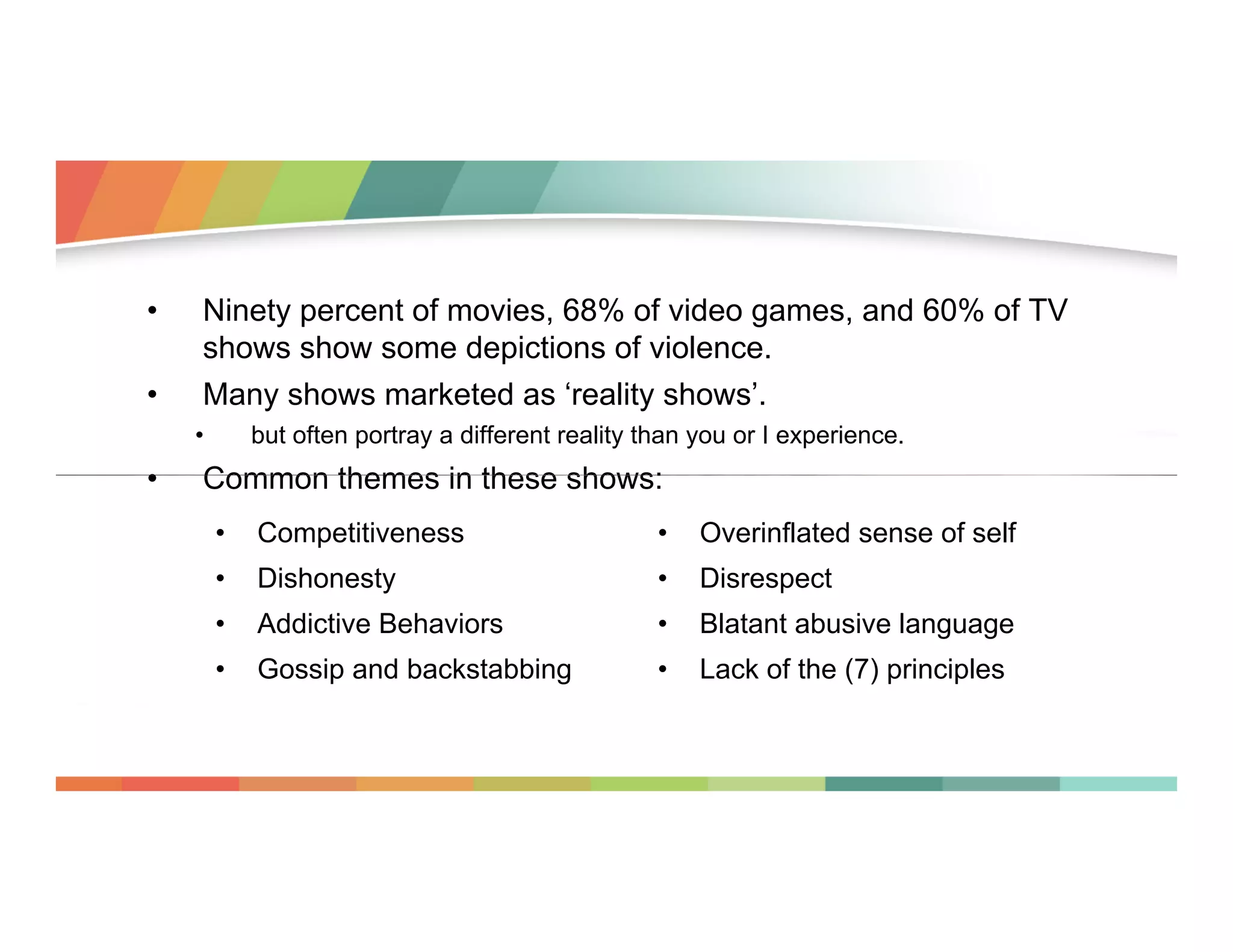 • Ninety percent of movies, 68% of video games, and 60% of TV shows show some depictions of violence.

• Many shows marketed as ‘reality shows’.

• but often portray a different reality than you or I experience.

• Common themes in these shows:

• Competitiveness
• Dishonesty
• Addictive Behaviors
• Gossip and backstabbing

• Overinflated sense of self
• Disrespect
• Blatant abusive language
• Lack of the (7) principles